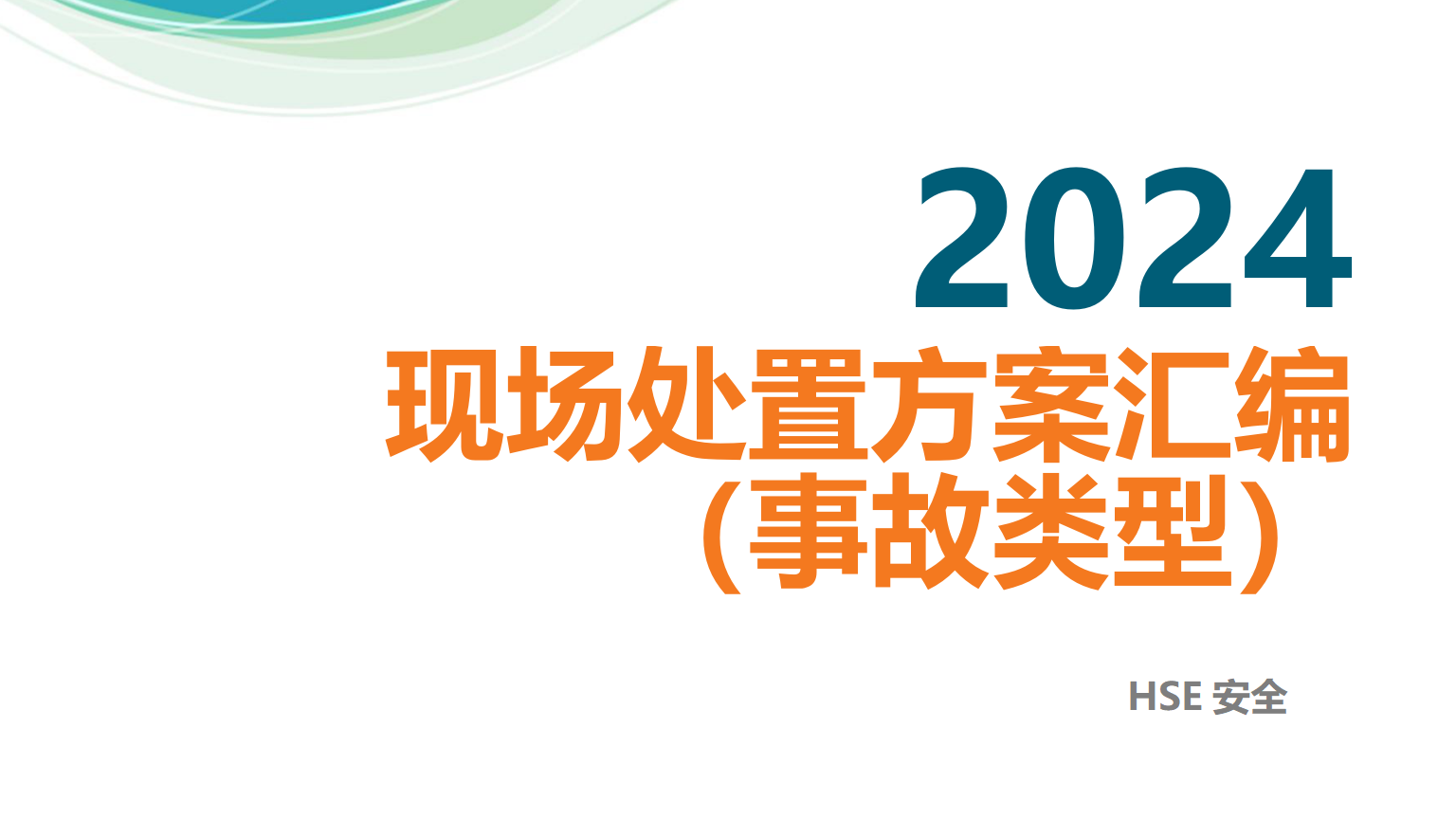 2024
现场处置方案汇编
（事故类型）

HSE 安全